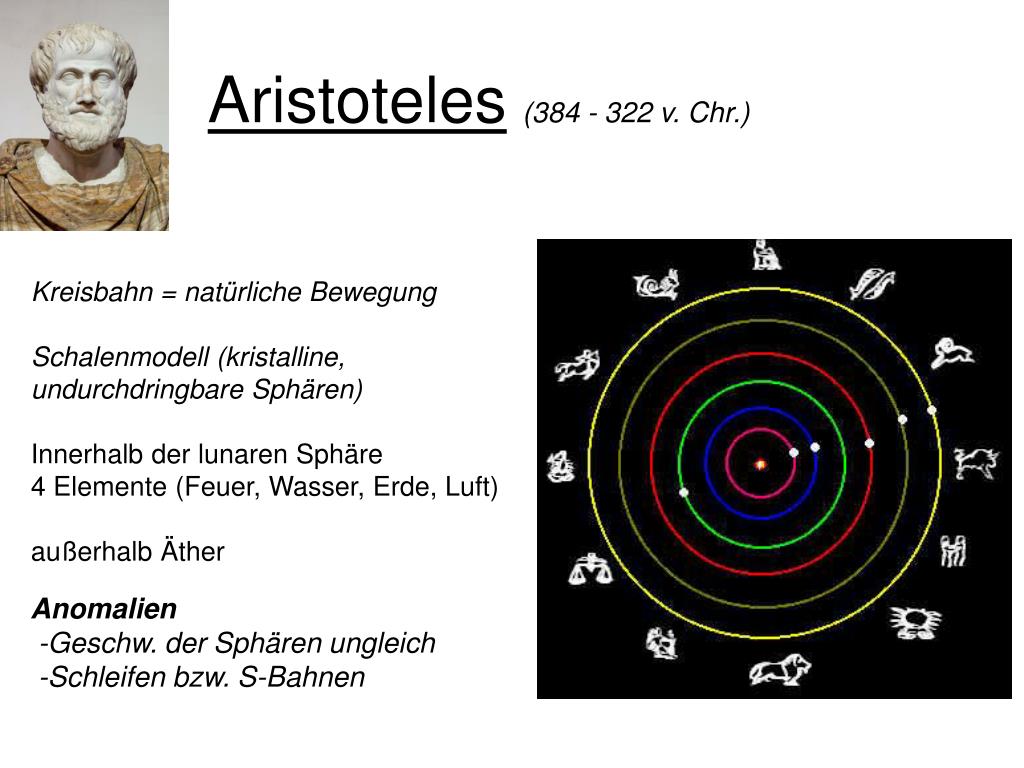 Aristoteles (384 - 322 v. Chr.)

Kreisbahn = natürliche Bewegung

Schalenmodell (kristalline, undurchdringbare Sphären)

Innerhalb der lunaren Sphäre
4 Elemente (Feuer, Wasser, Erde, Luft)

außerhalb Äther

Anomalien
-Geschw. der Sphären ungleich
-Schleifen bzw. S-Bahnen